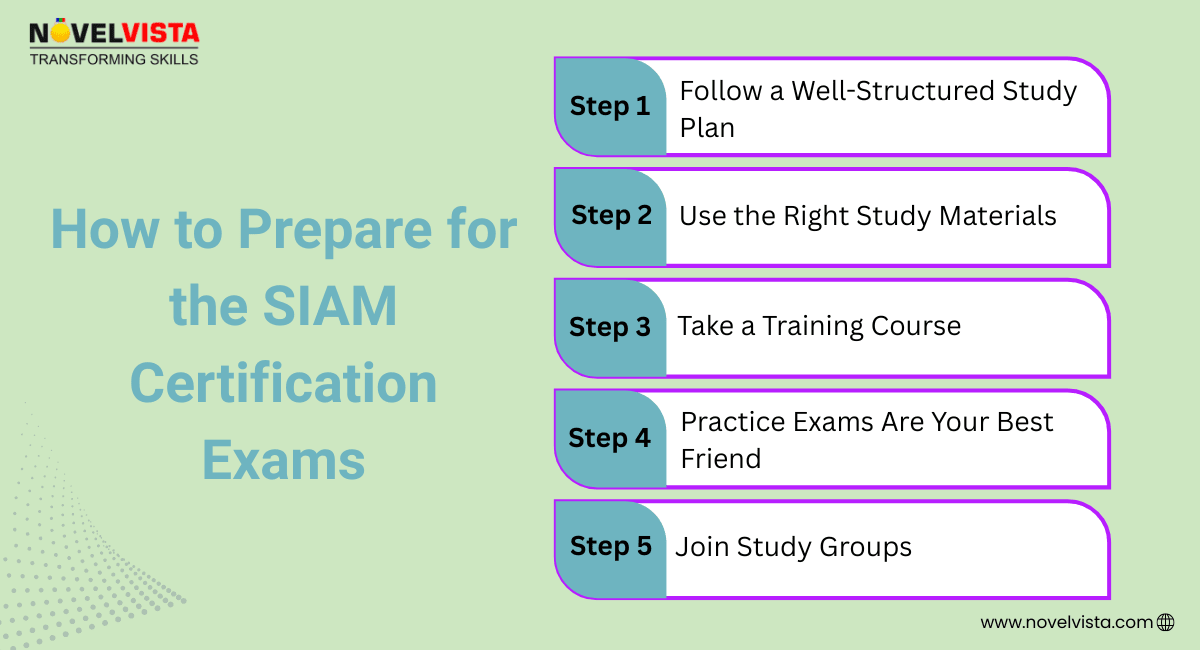 NOVELVISTA
TRANSFORMING SKILLS

How to Prepare for the SIAM Certification Exams

Step 1 Follow a Well-Structured Study Plan

Step 2 Use the Right Study Materials

Step 3 Take a Training Course

Step 4 Practice Exams Are Your Best Friend

Step 5 Join Study Groups

www.novelvista.com